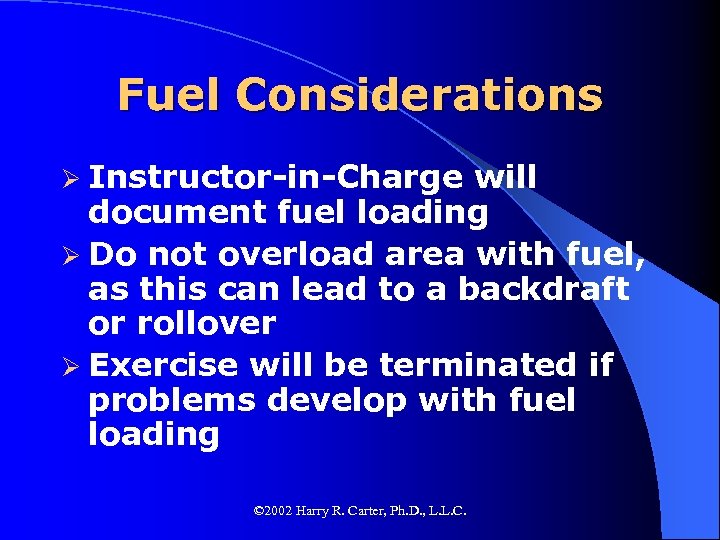 Fuel Considerations

➢ Instructor-in-Charge will document fuel loading

➢ Do not overload area with fuel, as this can lead to a backdraft or rollover

➢ Exercise will be terminated if problems develop with fuel loading

©2002 Harry R. Carter, Ph.D., L.L.C.